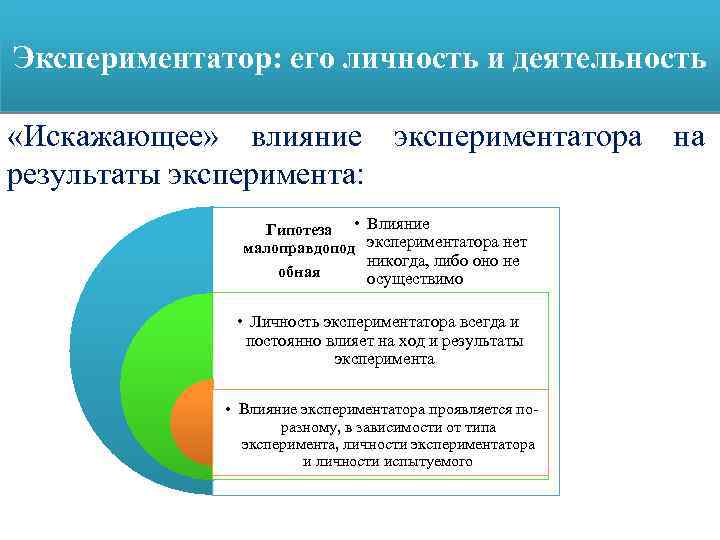 Экспериментатор: его личность и деятельность

«Искажающее» влияние экспериментатора на результаты эксперимента:

Гипотеза малоправдоподобная

• Влияние экспериментатора нет никогда, либо оно не осуществимо

• Личность экспериментатора всегда и постоянно влияет на ход и результаты эксперимента

• Влияние экспериментатора проявляется по-разному, в зависимости от типа эксперимента, личности экспериментатора и личности испытуемого